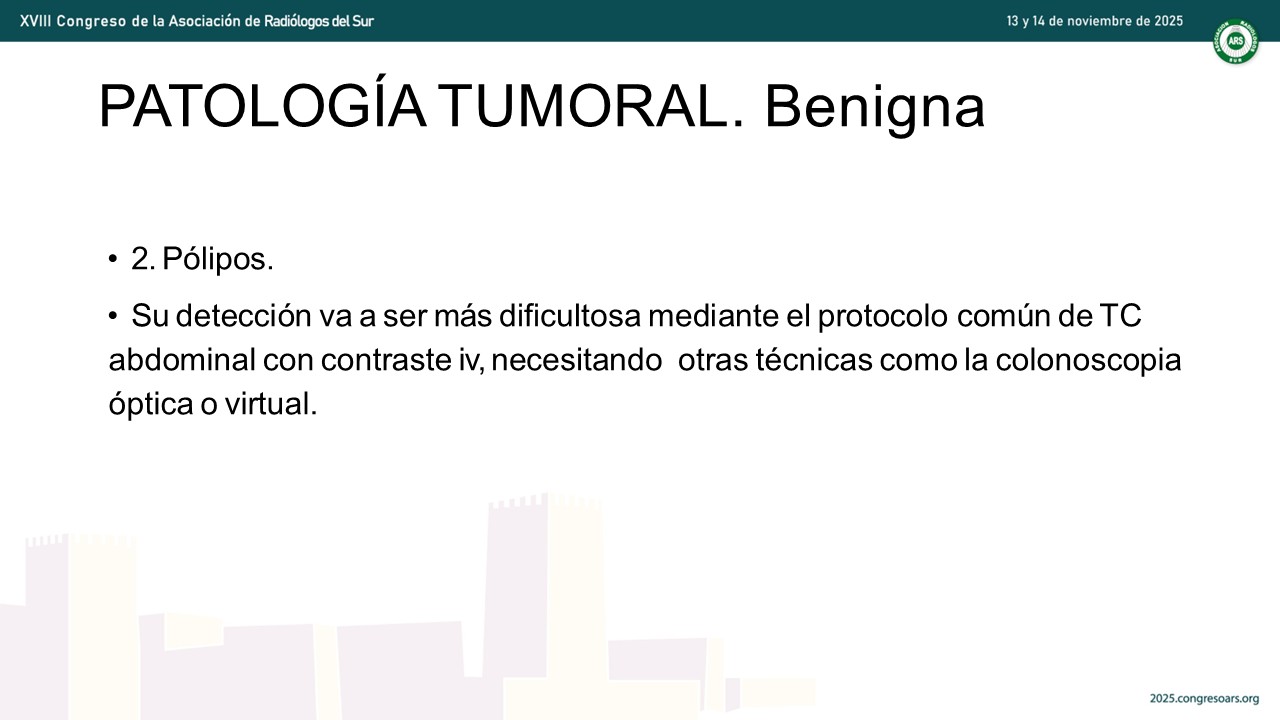 XVIII Congreso de la Asociación de Radiólogos del Sur

13 y 14 de noviembre de 2025

ARS

PATOLOGÍA TUMORAL. Benigna

• 2. Pólipos.

• Su detección va a ser más dificultosa mediante el protocolo común de TC abdominal con contraste iv, necesitando otras técnicas como la colonoscopia óptica o virtual.

2025.congresoars.org